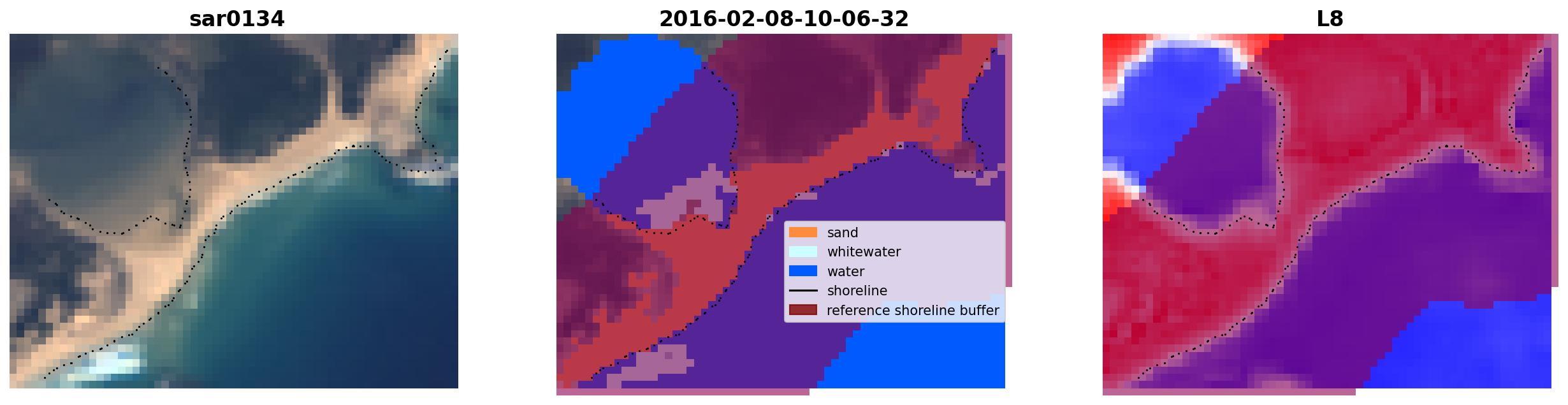 sar0134

2016-02-08-10-06-32

sand
whitewater
water
shoreline
reference shoreline buffer

L8